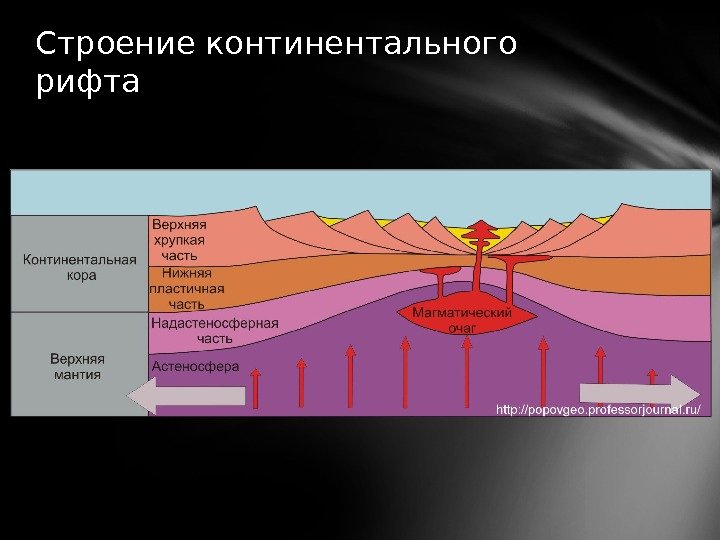 Строение континентального рифта

Континентальная кора

Верхняя мантия

Верхняя хрупкая часть

Нижняя пластичная часть

Надастеносферная часть

Астеносфера

Магматический очаг

http://popovgeo.professorjournal.ru/